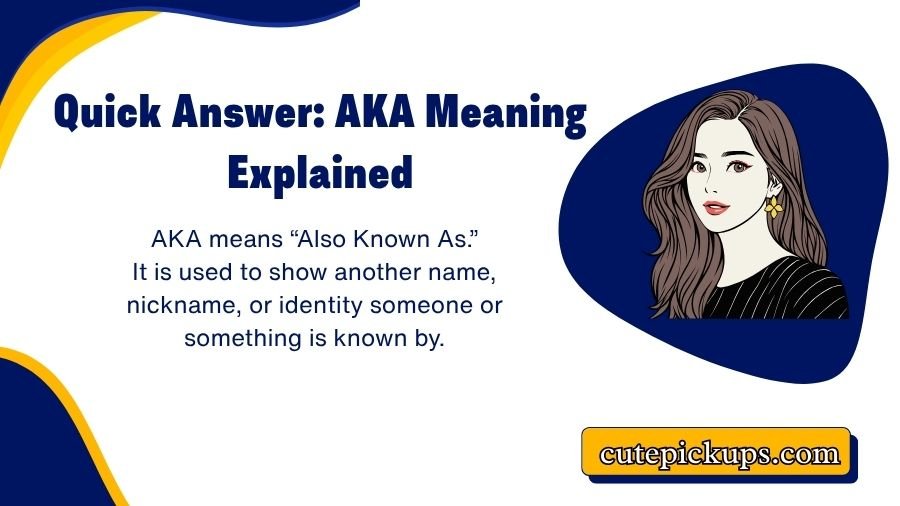 Quick Answer: AKA Meaning Explained

AKA means “Also Known As.”
It is used to show another name, nickname, or identity someone or something is known by.

cutepickups.com